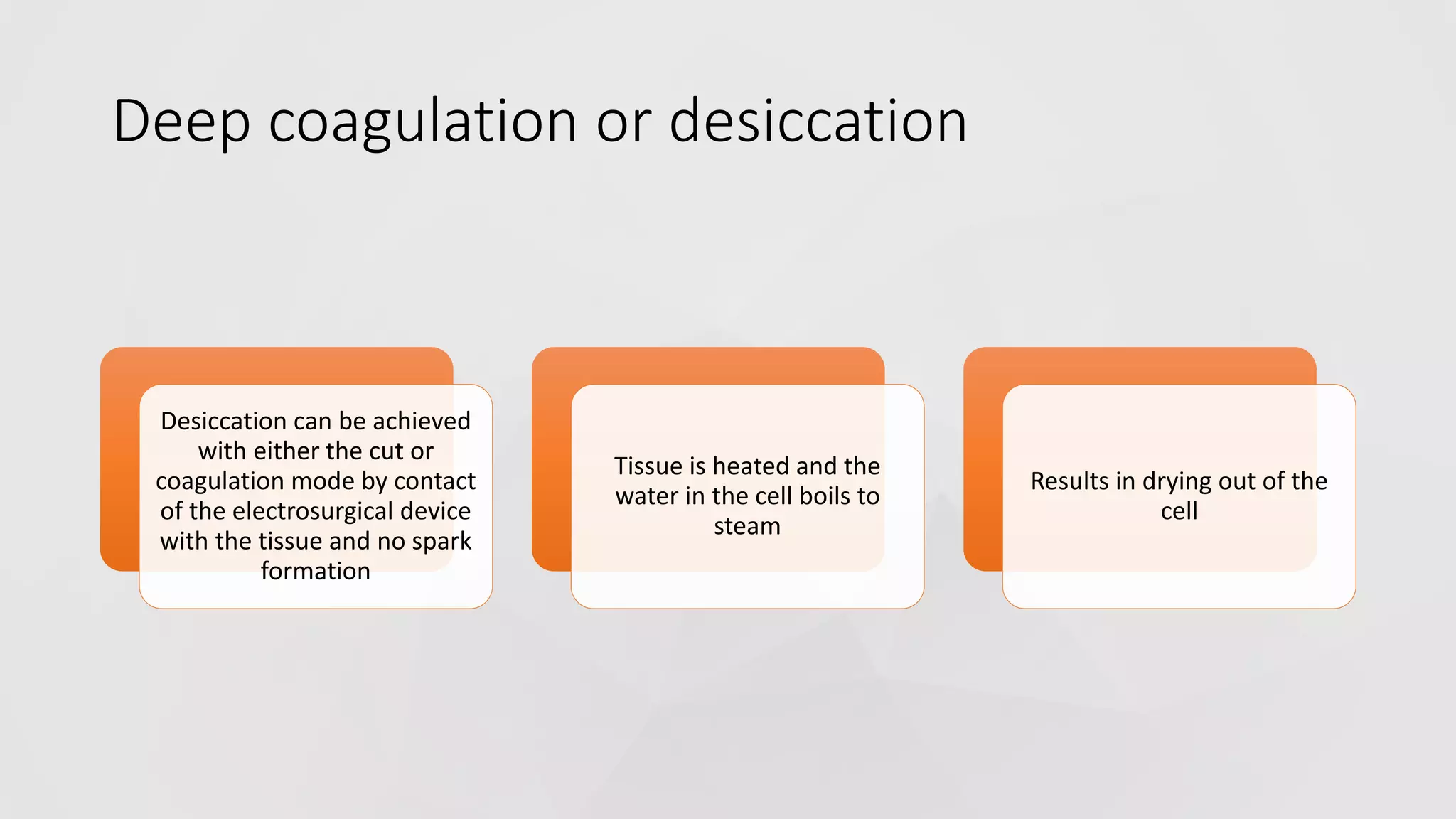 Deep coagulation or desiccation

Desiccation can be achieved with either the cut or coagulation mode by contact of the electrosurgical device with the tissue and no spark formation

Tissue is heated and the water in the cell boils to steam

Results in drying out of the cell